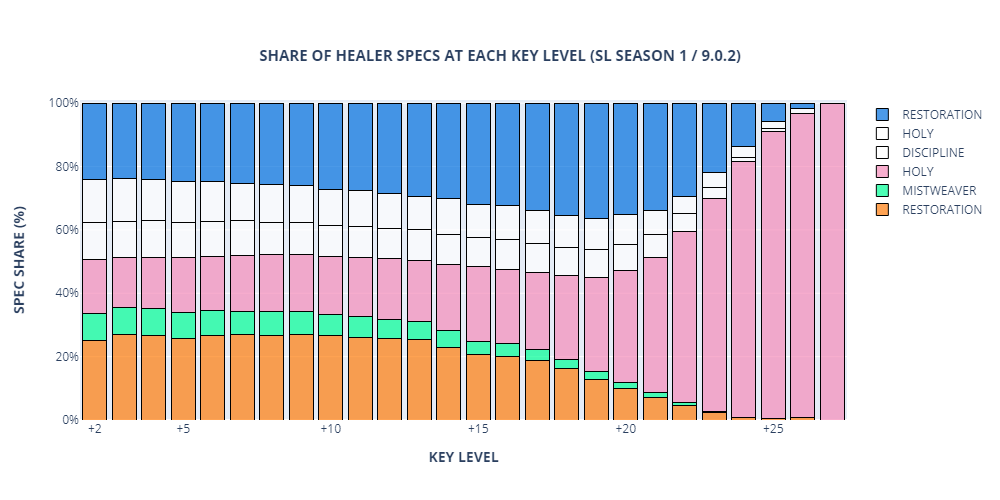 SHARE OF HEALER SPECS AT EACH KEY LEVEL (SL SEASON 1 / 9.0.2)

SPEC SHARE (%)

100%
80%
60%
40%
20%
0%

+2
+5
+10
+15
+20
+25

KEY LEVEL

RESTORATION
HOLY
DISCIPLINE
HOLY
MISTWEAVER
RESTORATION